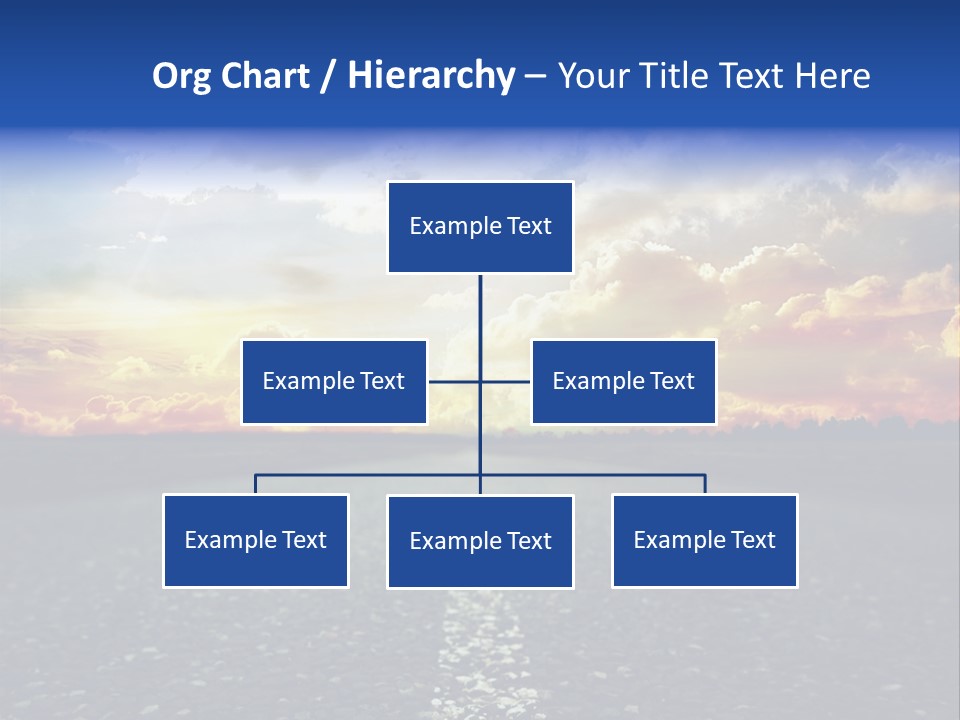 Org Chart / Hierarchy – Your Title Text Here

Example Text

Example Text

Example Text

Example Text

Example Text

Example Text